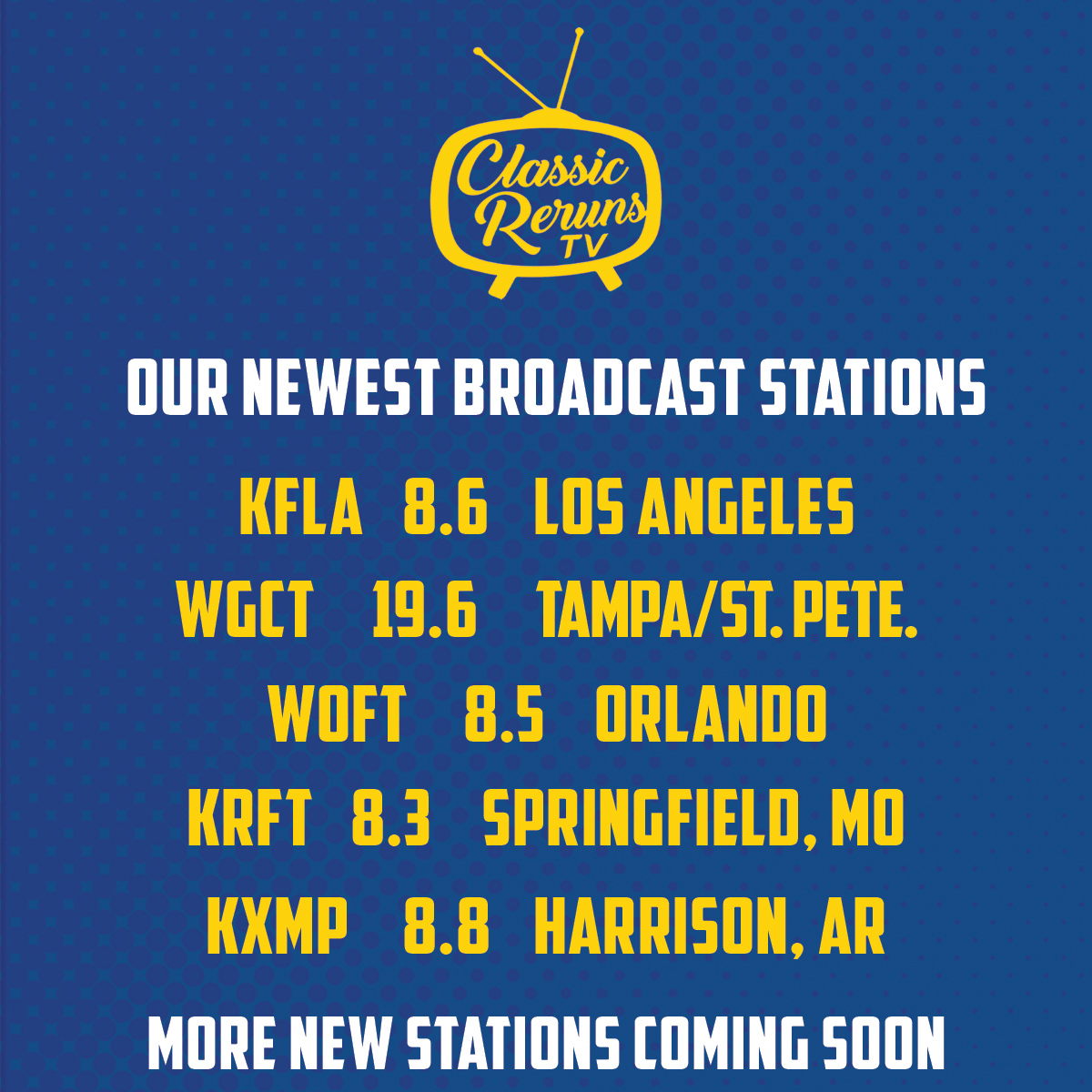 Classic Reruns TV

OUR NEWEST BROADCAST STATIONS

KFLA 8.6 LOS ANGELES
WGCT 19.6 TAMPA/ST. PETE.
WOFT 8.5 ORLANDO
KRFT 8.3 SPRINGFIELD, MO
KXMP 8.8 HARRISON, AR

MORE NEW STATIONS COMING SOON